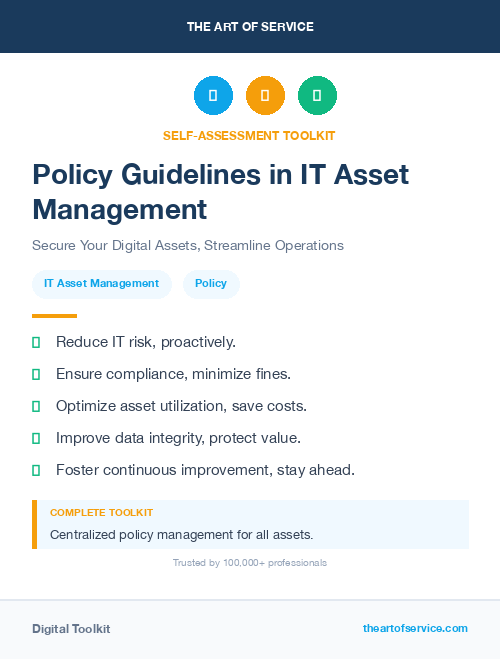 THE ART OF SERVICE

SELF-ASSESSMENT TOOLKIT

Policy Guidelines in IT Asset Management

Secure Your Digital Assets, Streamline Operations

IT Asset Management

Policy

Reduce IT risk, proactively.

Ensure compliance, minimize fines.

Optimize asset utilization, save costs.

Improve data integrity, protect value.

Foster continuous improvement, stay ahead.

COMPLETE TOOLKIT

Centralized policy management for all assets.

Trusted by 100,000+ professionals

Digital Toolkit

theartofservice.com